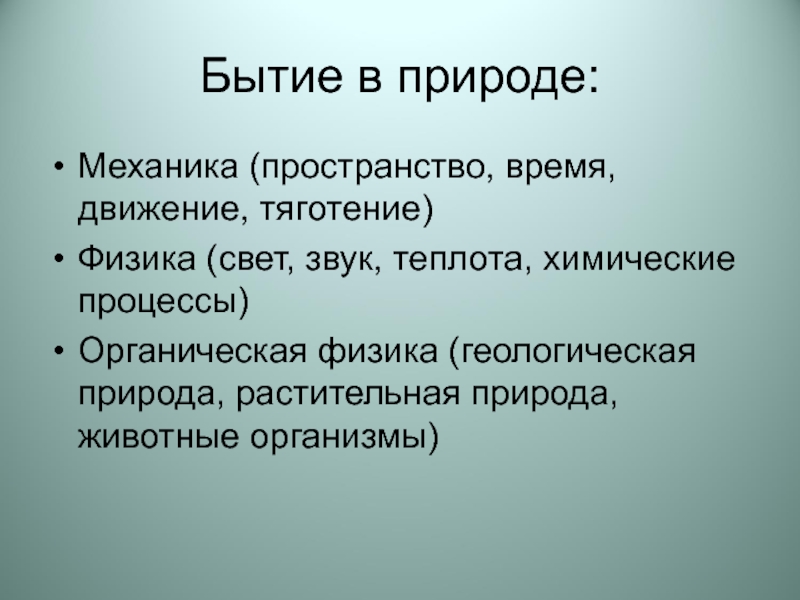 Бытие в природе:

• Механика (пространство, время, движение, тяготение)
• Физика (свет, звук, теплота, химические процессы)
• Органическая физика (геологическая природа, растительная природа, животные организмы)